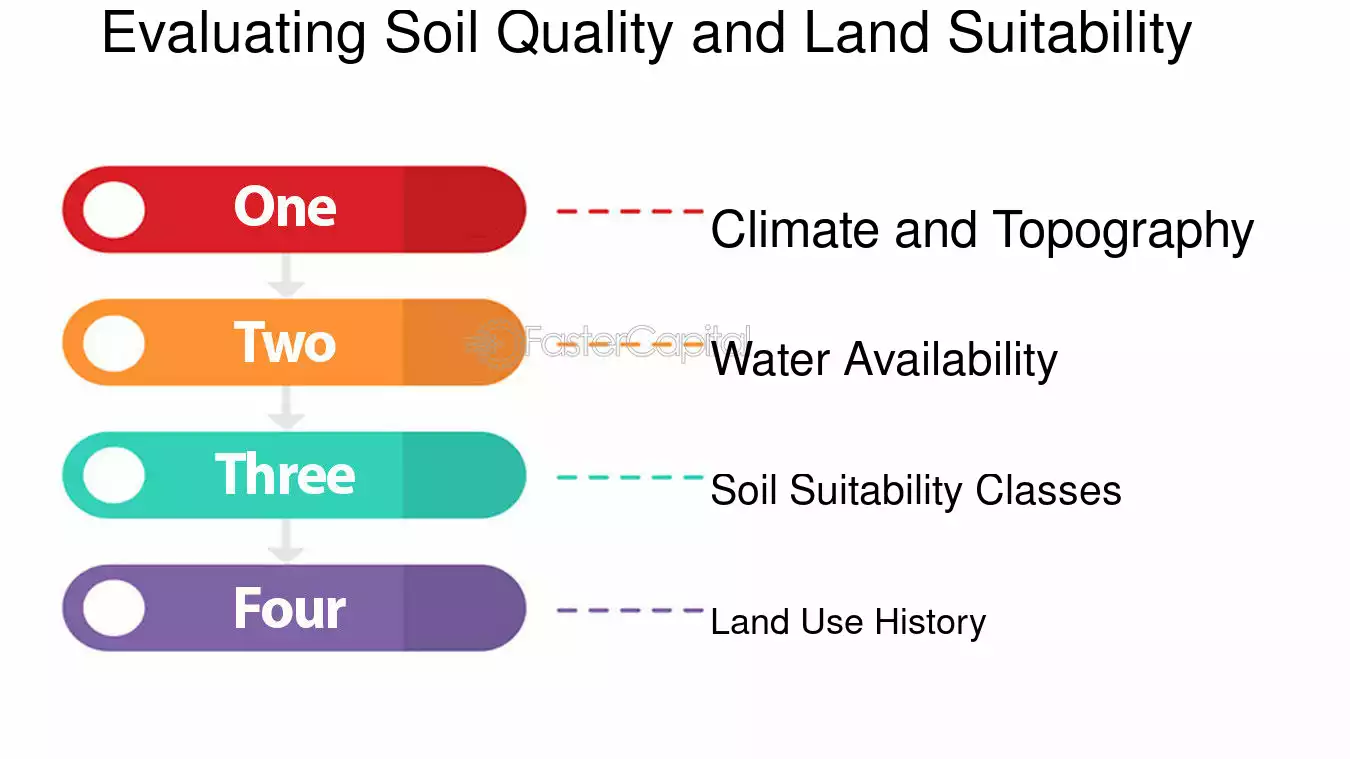 Evaluating Soil Quality and Land Suitability

One

Climate and Topography

Two

FasterCapital

Water Availability

Three

Soil Suitability Classes

Four

Land Use History